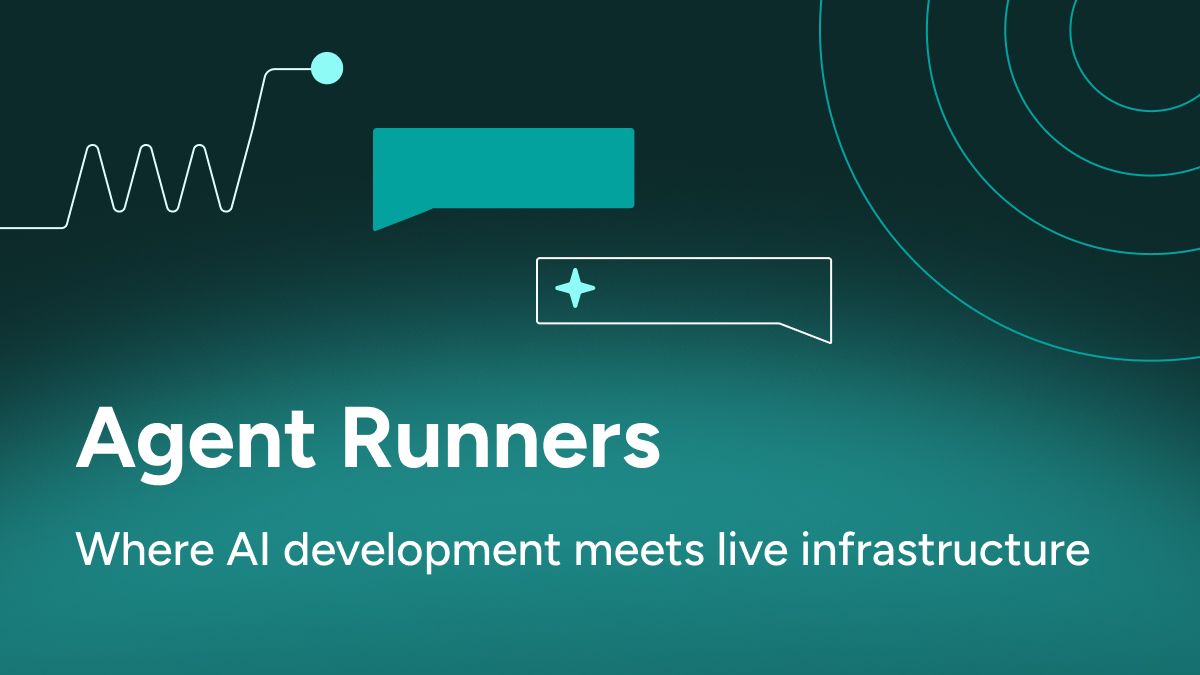 Agent Runners

Where AI development meets live infrastructure